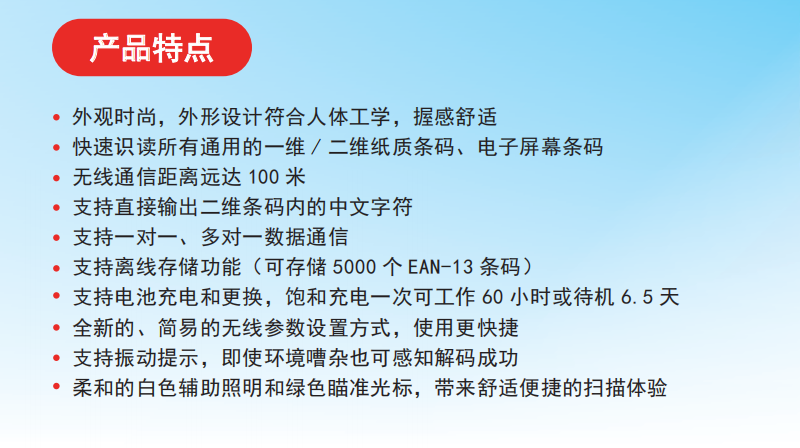 产品特点

• 外观时尚，外形设计符合人体工学，握感舒适
• 快速识读所有通用的一维 / 二维纸质条码、电子屏幕条码
• 无线通信距离远达 100 米
• 支持直接输出二维条码内的中文字符
• 支持一对一、多对一数据通信
• 支持离线存储功能（可存储 5000 个 EAN-13 条码）
• 支持电池充电和更换，饱和充电一次可工作 60 小时或待机 6.5 天
• 全新的、简易的无线参数设置方式，使用更快捷
• 支持振动提示，即使环境嘈杂也可感知解码成功
• 柔和的白色辅助照明和绿色瞄准光标，带来舒适便捷的扫描体验